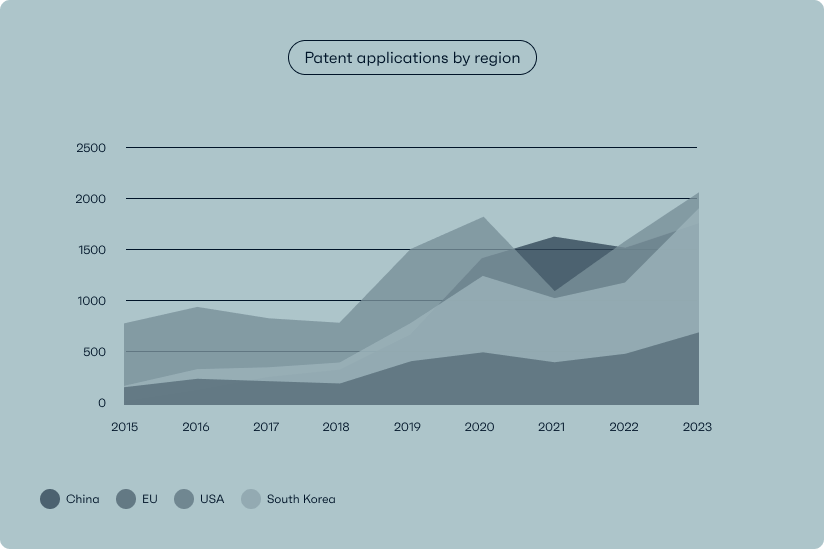 Patent applications by region

2500
2000
1500
1000
500
0

2015
2016
2017
2018
2019
2020
2021
2022
2023

China
EU
USA
South Korea